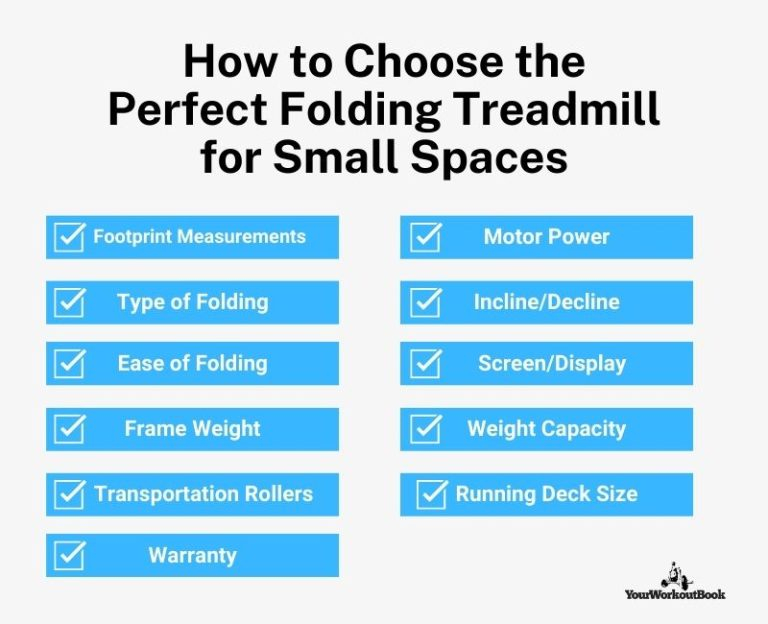 How to Choose the Perfect Folding Treadmill for Small Spaces

Footprint Measurements

Type of Folding

Ease of Folding

Frame Weight

Transportation Rollers

Warranty

Motor Power

Incline/Decline

Screen/Display

Weight Capacity

Running Deck Size

YourWorkoutBook